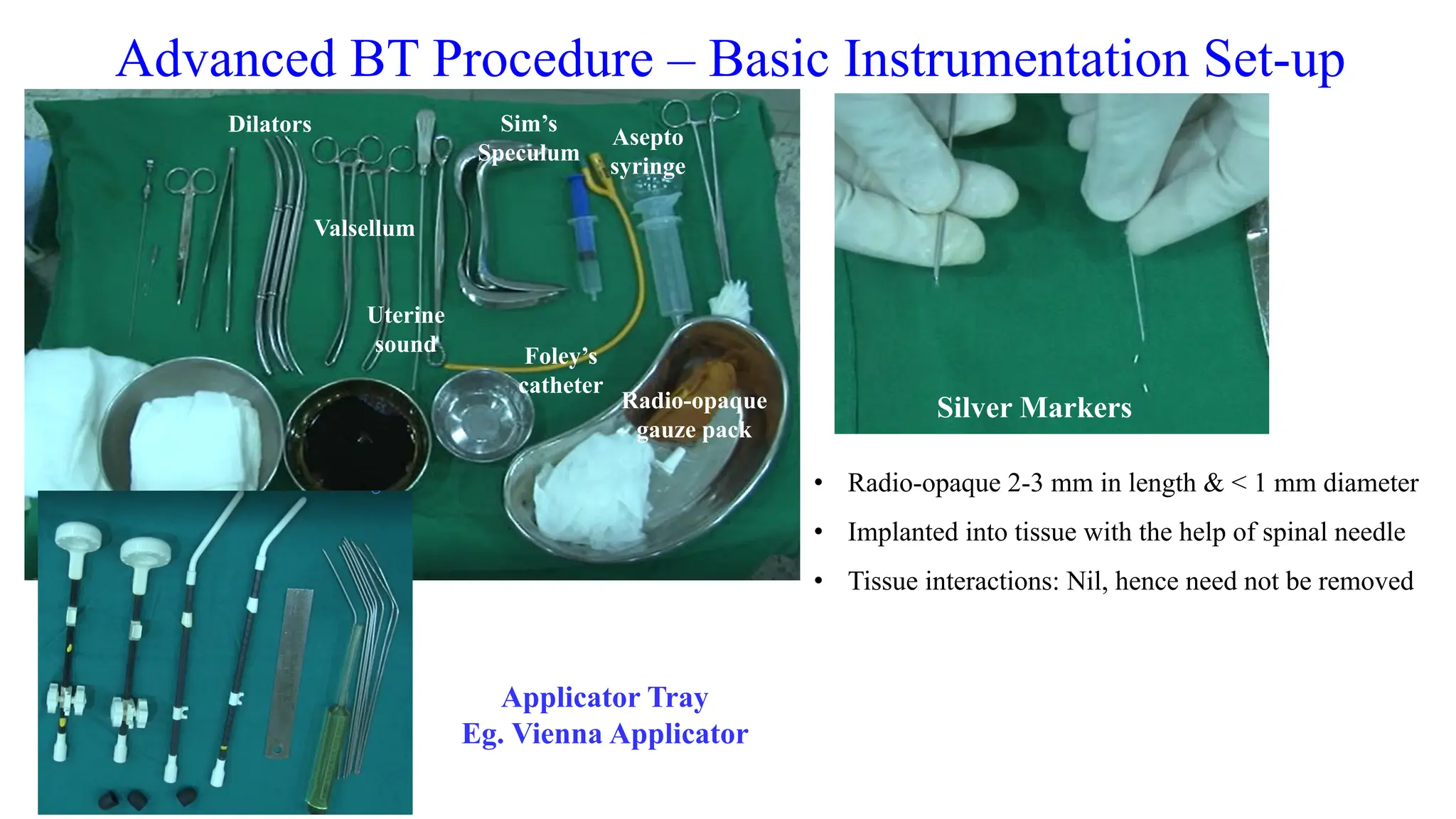 Advanced BT Procedure – Basic Instrumentation Set-up

Dilators

Sim's Speculum

Asepto syringe

Valsellum

Uterine sound

Foley's catheter

Radio-opaque gauze pack

Silver Markers

• Radio-opaque 2-3 mm in length & < 1 mm diameter

• Implanted into tissue with the help of spinal needle

• Tissue interactions: Nil, hence need not be removed

Applicator Tray
Eg. Vienna Applicator